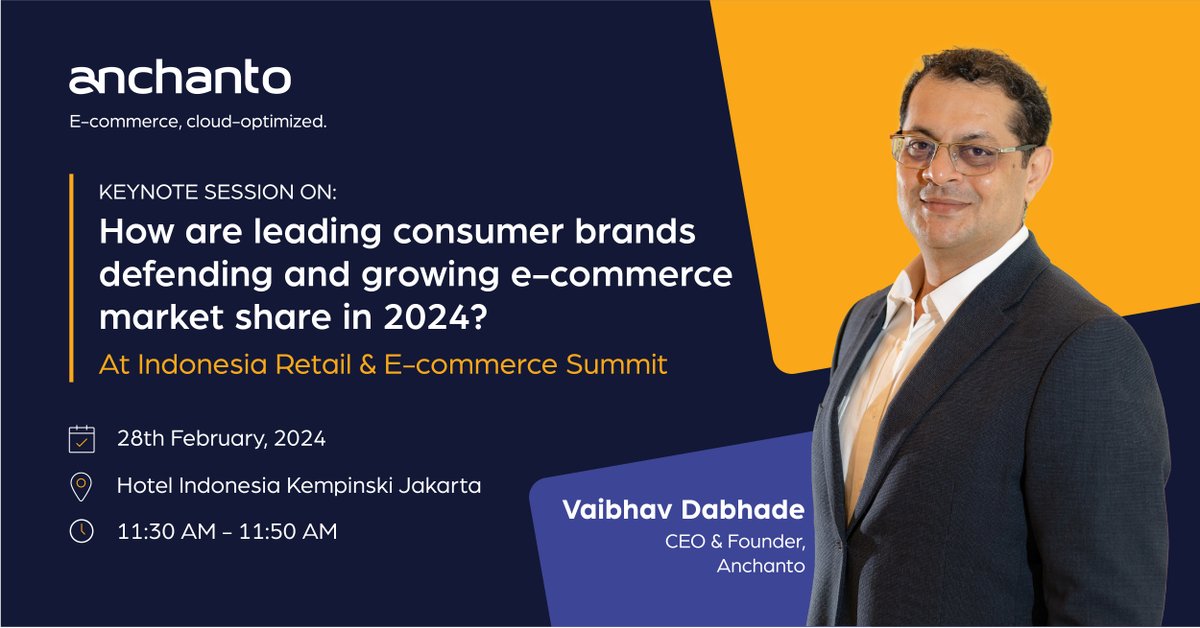 anchanto
E-commerce, cloud-optimized.

KEYNOTE SESSION ON:
How are leading consumer brands defending and growing e-commerce market share in 2024?
At Indonesia Retail & E-commerce Summit

28th February, 2024
Hotel Indonesia Kempinski Jakarta
11:30 AM - 11:50 AM

Vaibhav Dabhade
CEO & Founder, Anchanto